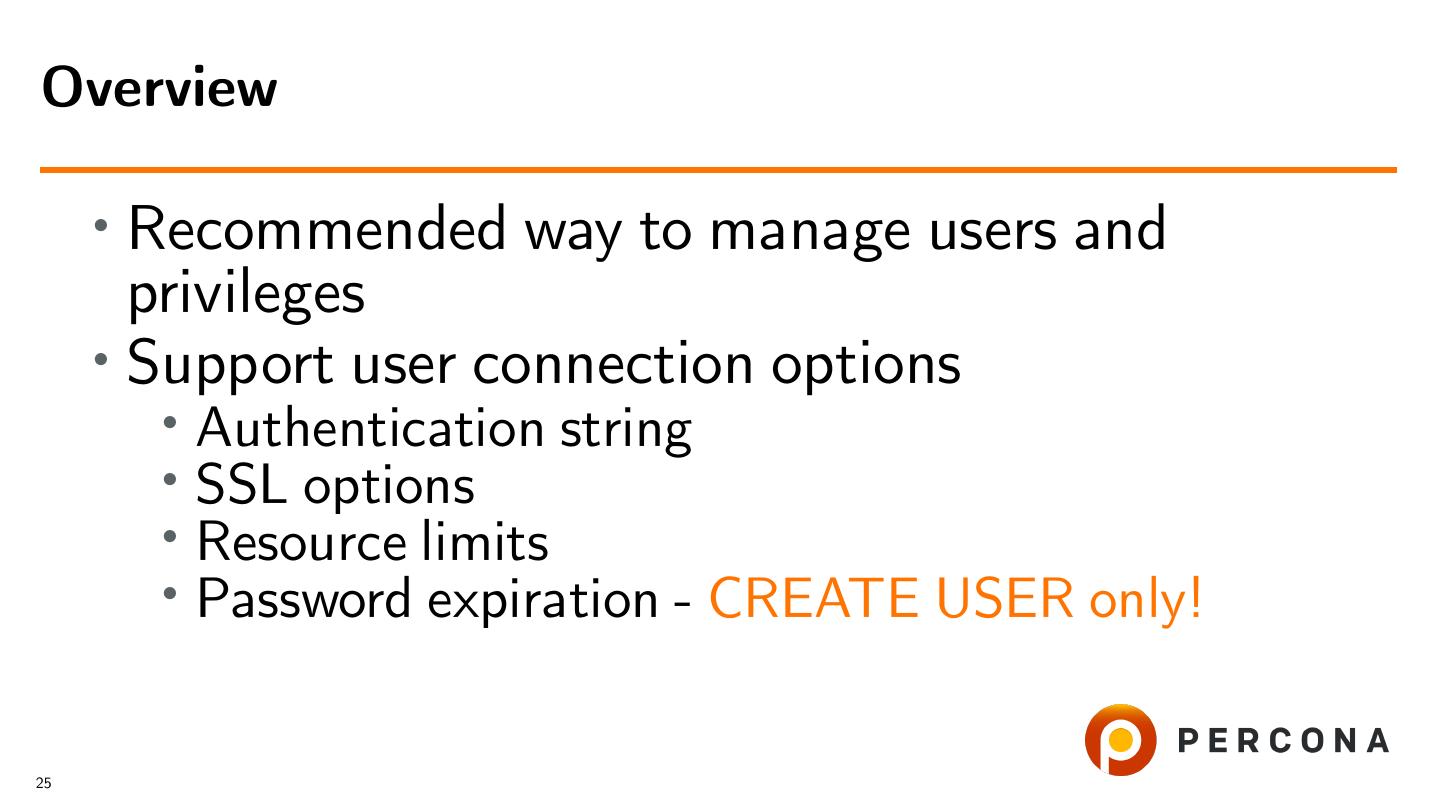 Overview

• Recommended way to manage users and privileges
• Support user connection options
  • Authentication string
  • SSL options
  • Resource limits
  • Password expiration - CREATE USER only!

PERCONA

25